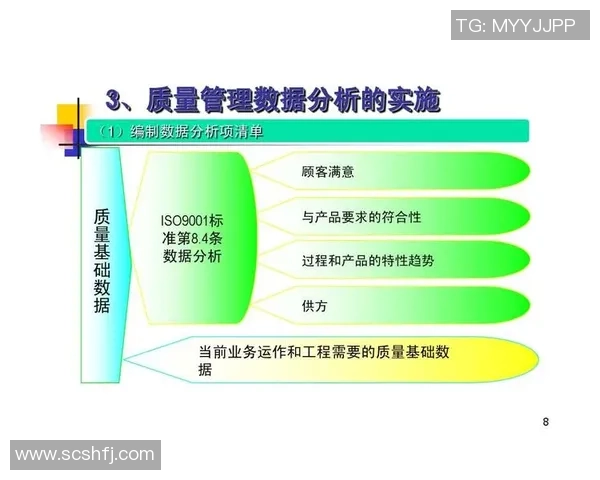 TG: MYYJJPP

3、质量管理数据分析的实施

（1）编制数据分析项清单

质量基础数据

ISO9001标准第8.4条数据分析

顾客满意

与产品要求的符合性

过程和产品的特性趋势

供方

当前业务运作和工程需要的质量基础数据

8

www.scshfj.com